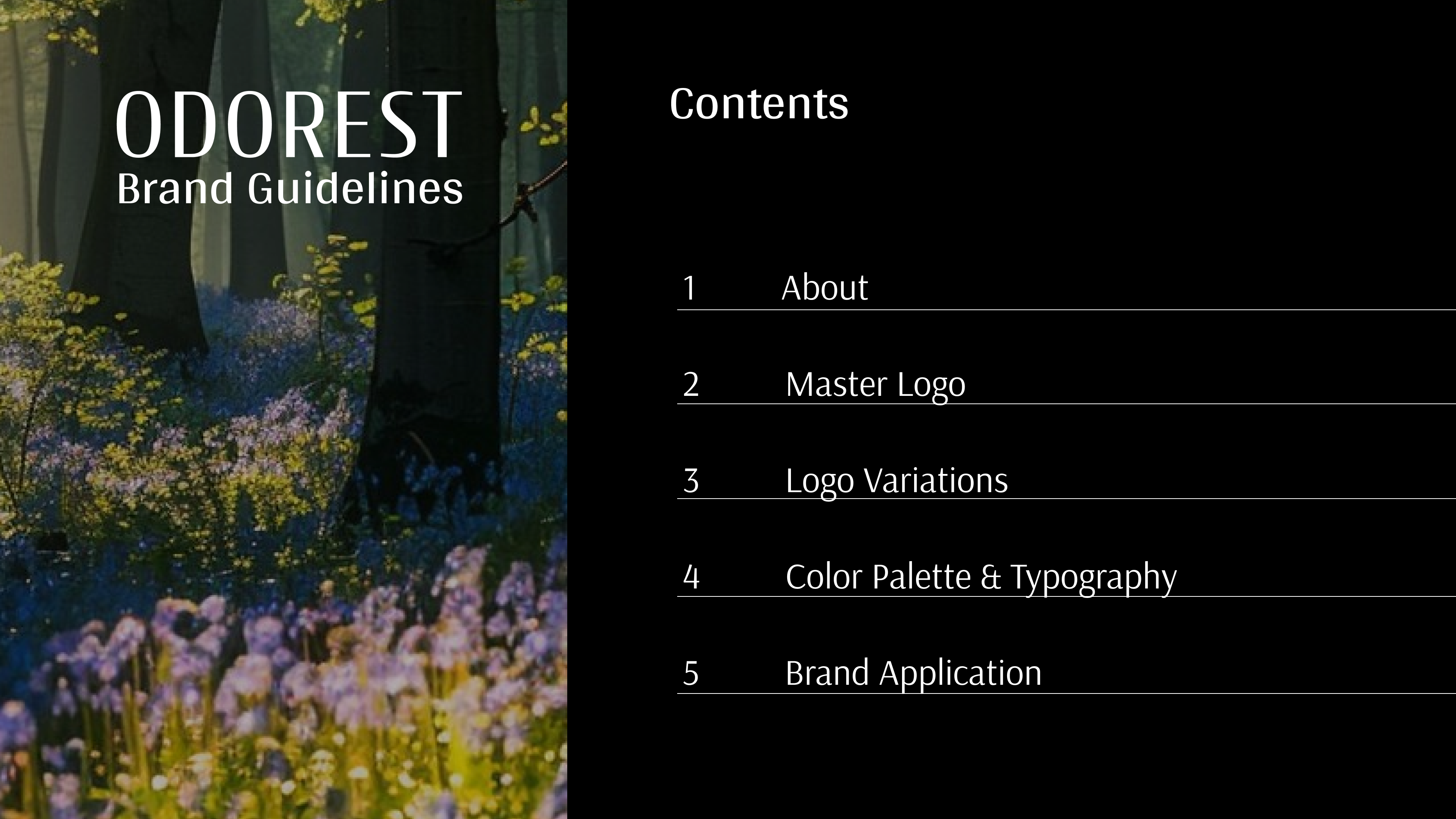 ODOREST
Brand Guidelines

Contents

1 About

2 Master Logo

3 Logo Variations

4 Color Palette & Typography

5 Brand Application